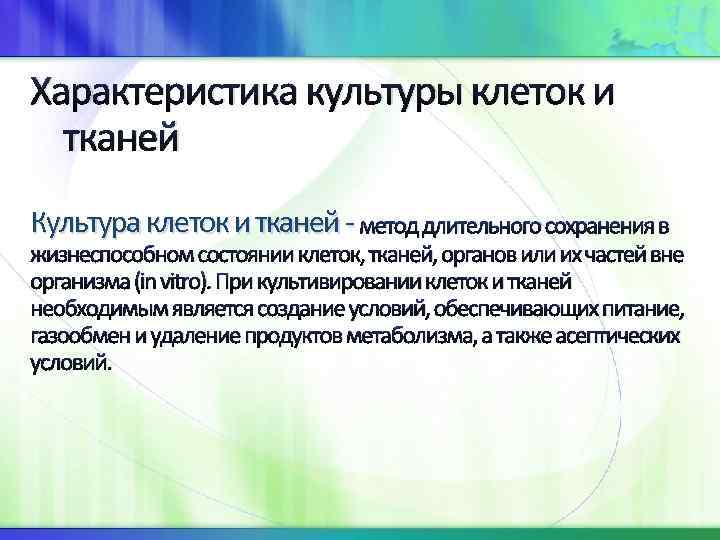 Характеристика культуры клеток и тканей

Культура клеток и тканей - метод длительного сохранения в жизнеспособном состоянии клеток, тканей, органов или их частей вне организма (in vitro). При культивировании клеток и тканей необходимым является создание условий, обеспечивающих питание, газообмен и удаление продуктов метаболизма, а также асептических условий.